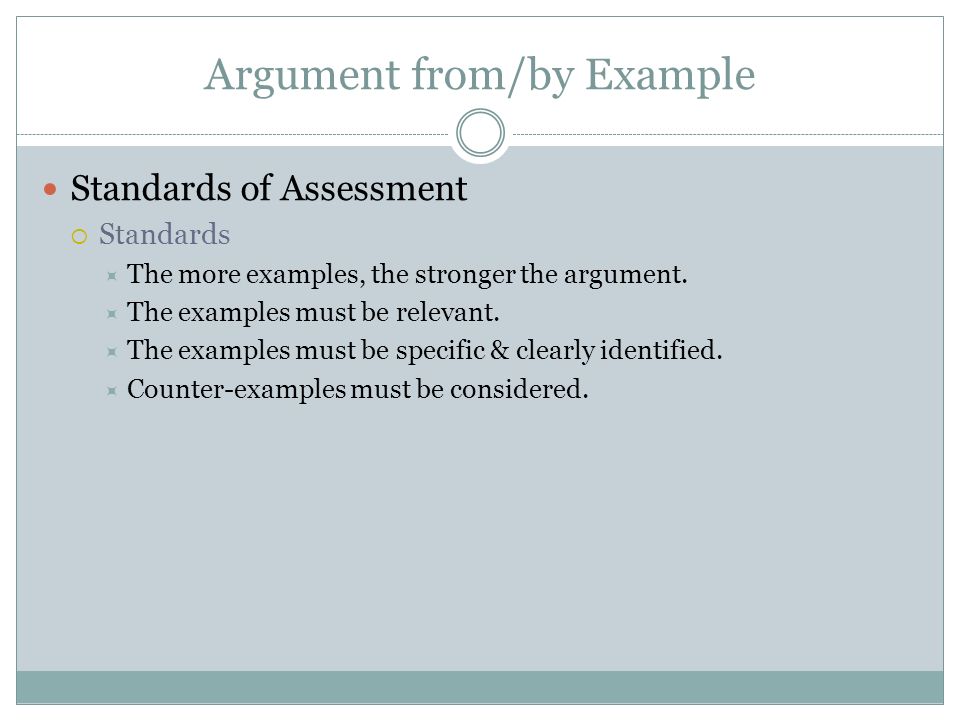 Argument from/by Example

Standards of Assessment

Standards

The more examples, the stronger the argument.

The examples must be relevant.

The examples must be specific & clearly identified.

Counter-examples must be considered.